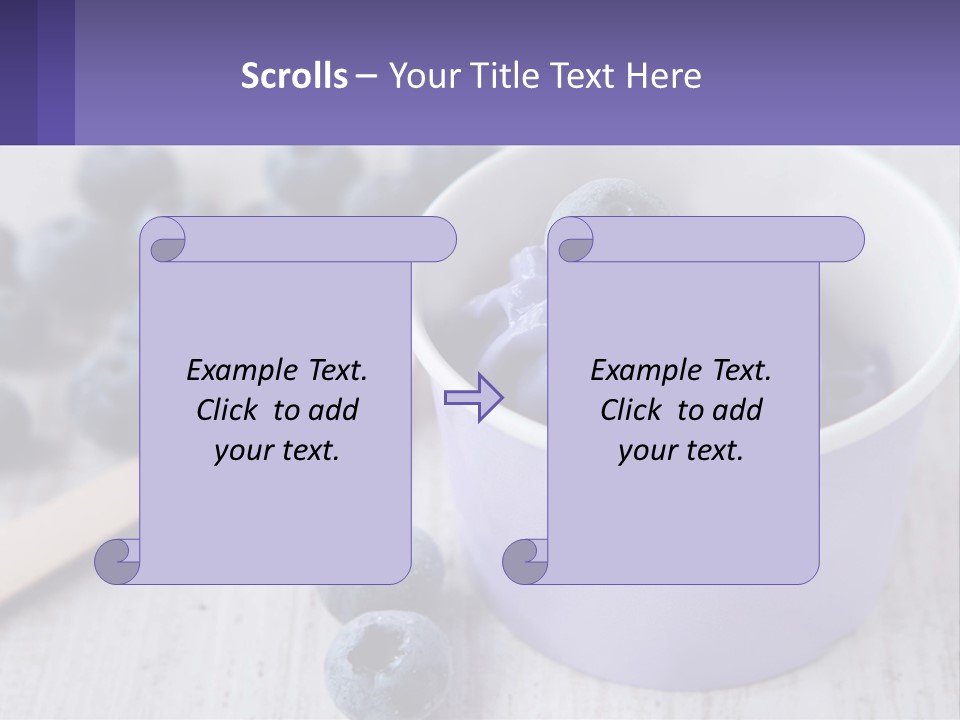 Scrolls – Your Title Text Here

Example Text. Click to add your text.

Example Text. Click to add your text.